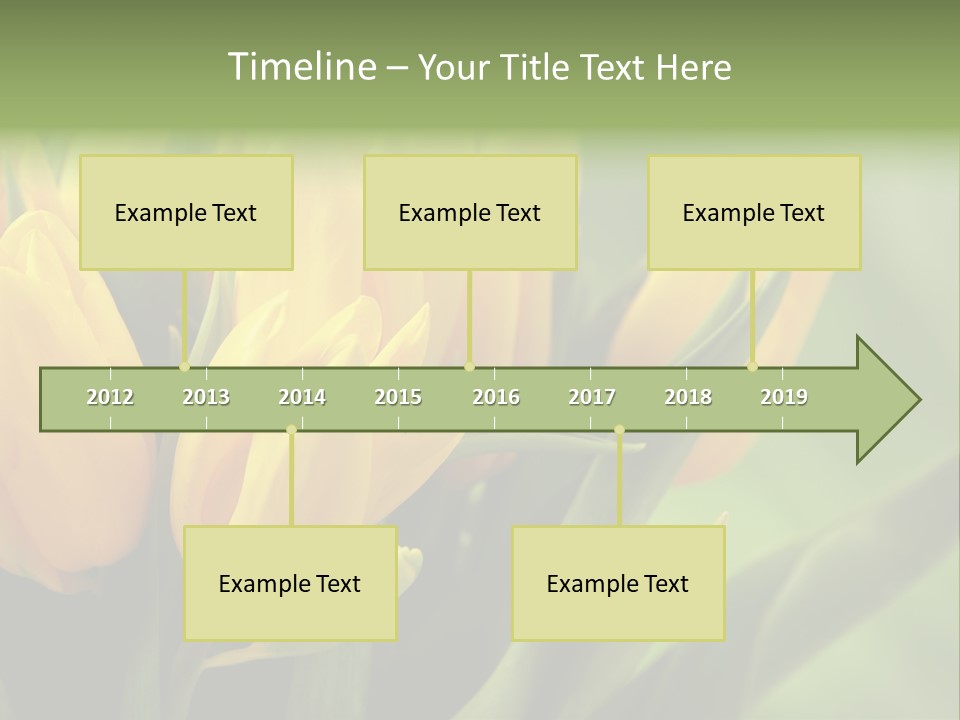 Timeline – Your Title Text Here

Example Text

Example Text

Example Text

2012 2013 2014 2015 2016 2017 2018 2019

Example Text

Example Text